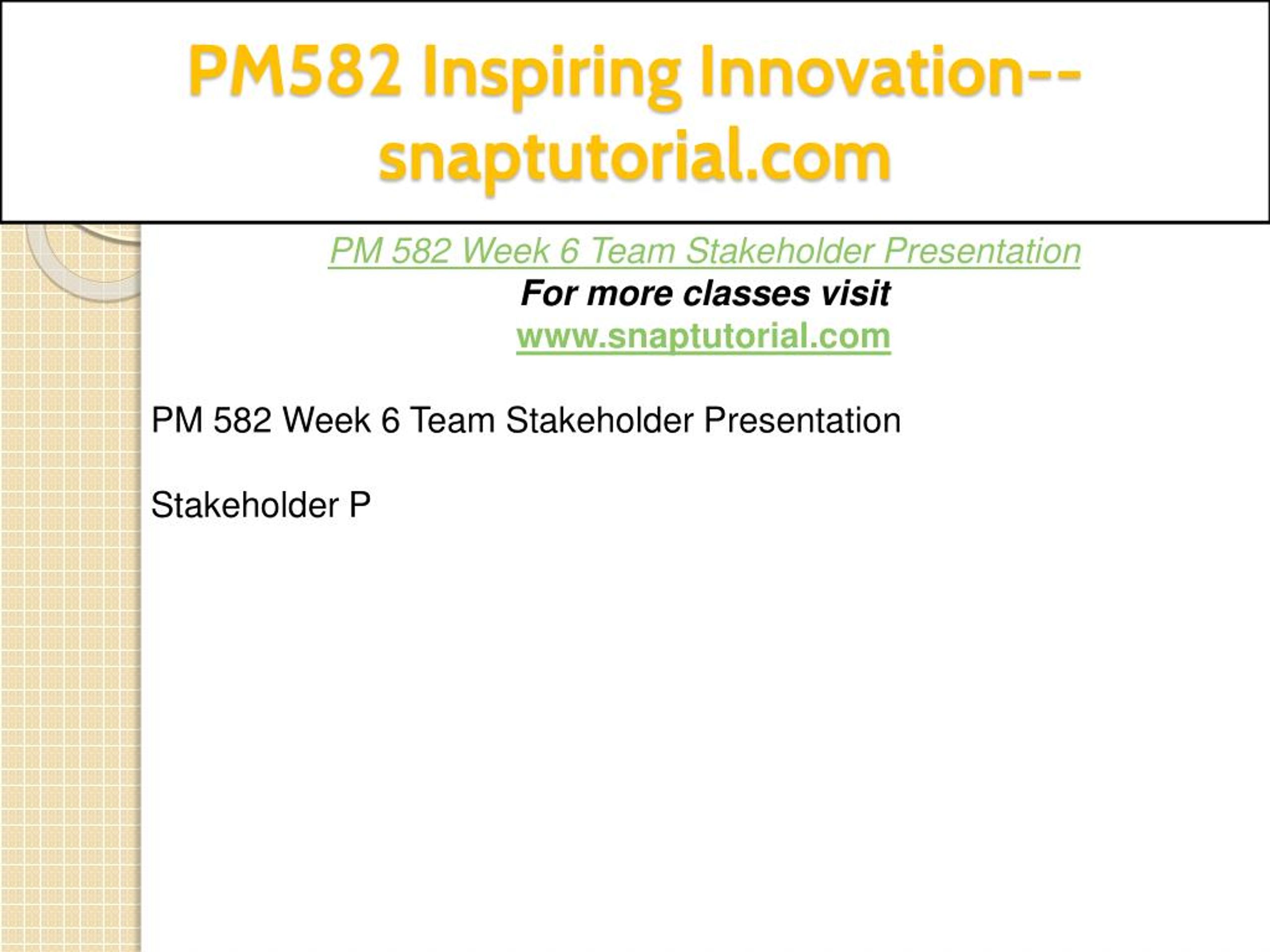 PM582 Inspiring Innovation--snaptutorial.com

PM 582 Week 6 Team Stakeholder Presentation
For more classes visit
www.snaptutorial.com

PM 582 Week 6 Team Stakeholder Presentation

Stakeholder P